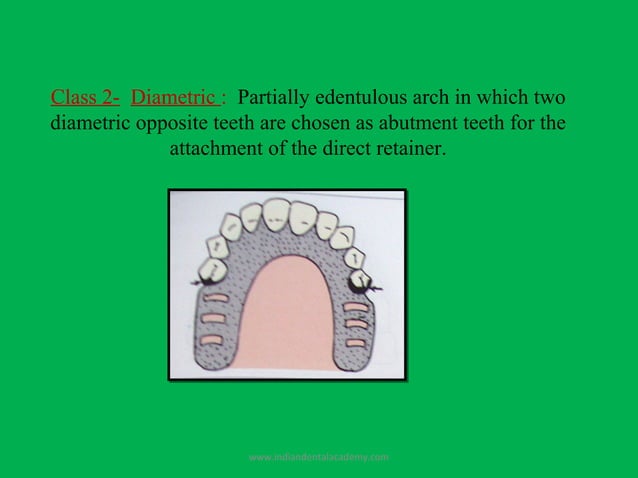 Class 2- Diametric : Partially edentulous arch in which two diametric opposite teeth are chosen as abutment teeth for the attachment of the direct retainer.

www.indiandentalacademy.com